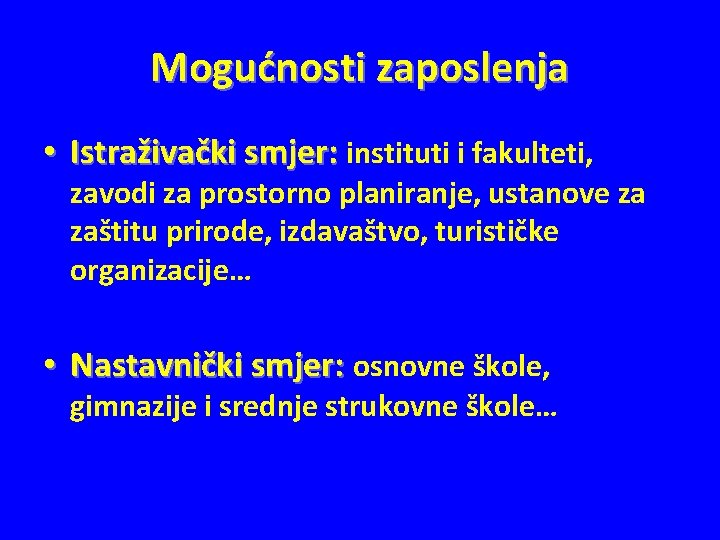 Mogućnosti zaposlenja

• Istraživački smjer: instituti i fakulteti, zavodi za prostorno planiranje, ustanove za zaštitu prirode, izdavaštvo, turističke organizacije…

• Nastavnički smjer: osnovne škole, gimnazije i srednje strukovne škole…